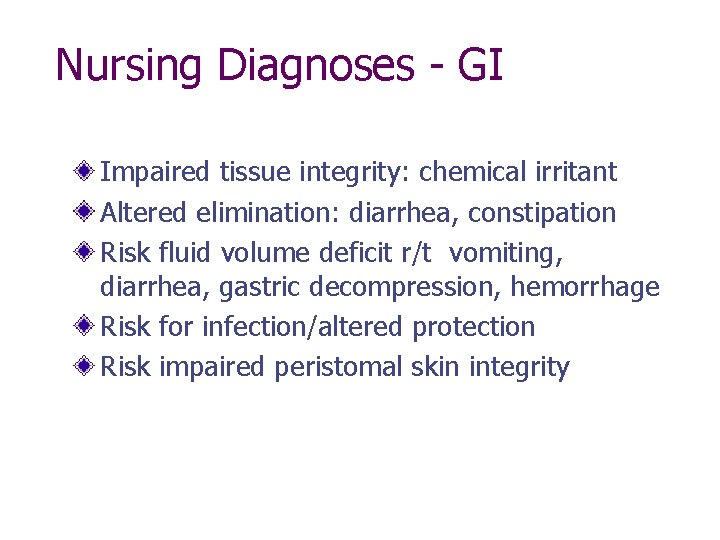 Nursing Diagnoses - GI

Impaired tissue integrity: chemical irritant
Altered elimination: diarrhea, constipation
Risk fluid volume deficit r/t vomiting, diarrhea, gastric decompression, hemorrhage
Risk for infection/altered protection
Risk impaired peristomal skin integrity